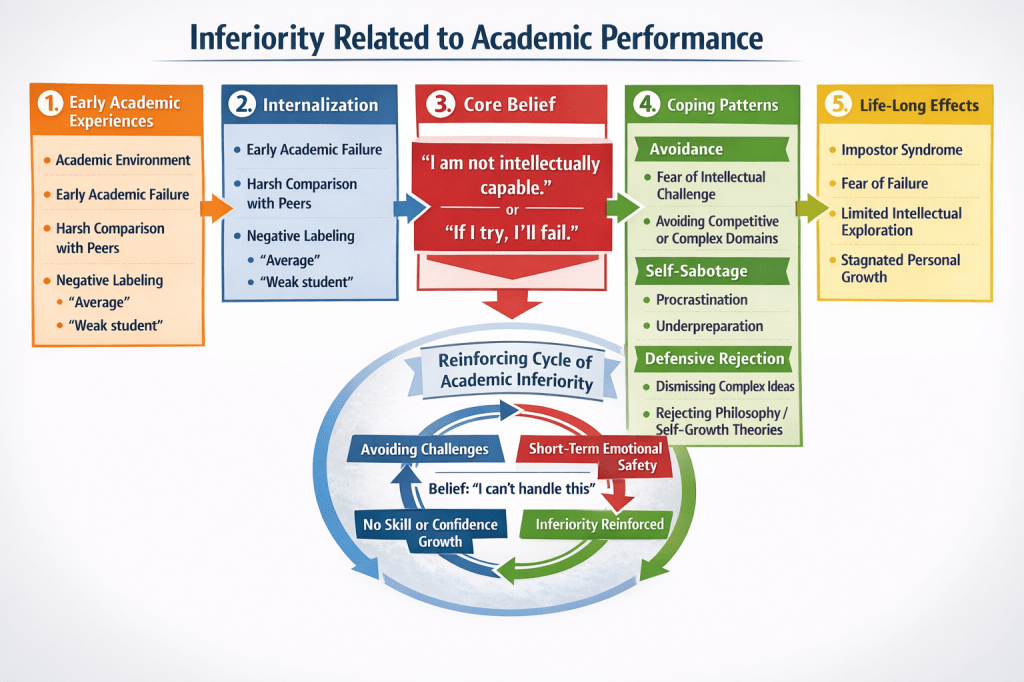 Inferiority Related to Academic Performance

1. Early Academic Experiences

- Academic Environment
- Early Academic Failure
- Harsh Comparison with Peers
- Negative Labeling
  - "Average"
  - "Weak student"

2. Internalization

- Early Academic Failure
- Harsh Comparison with Peers
- Negative Labeling
  - "Average"
  - "Weak student"

3. Core Belief

"I am not intellectually capable."
or
"If I try, I'll fail."

4. Coping Patterns

Avoidance
- Fear of Intellectual Challenge
- Avoiding Competitive or Complex Domains

Self-Sabotage
- Procrastination
- Underpreparation

Defensive Rejection
- Dismissing Complex Ideas
- Rejecting Philosophy / Self-Growth Theories

5. Life-Long Effects

- Impostor Syndrome
- Fear of Failure
- Limited Intellectual Exploration
- Stagnated Personal Growth

Reinforcing Cycle of Academic Inferiority

Avoiding Challenges
Short-Term Emotional Safety
Belief: "I can't handle this"
No Skill or Confidence Growth
Inferiority Reinforced